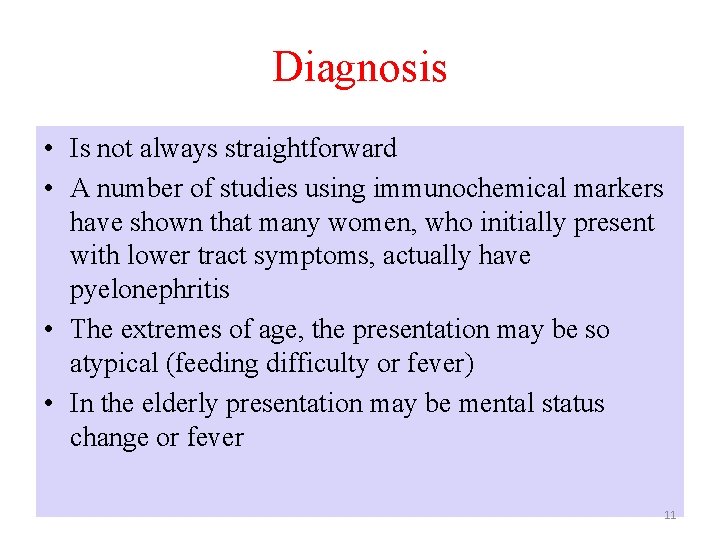 Diagnosis

• Is not always straightforward
• A number of studies using immunochemical markers have shown that many women, who initially present with lower tract symptoms, actually have pyelonephritis
• The extremes of age, the presentation may be so atypical (feeding difficulty or fever)
• In the elderly presentation may be mental status change or fever

11